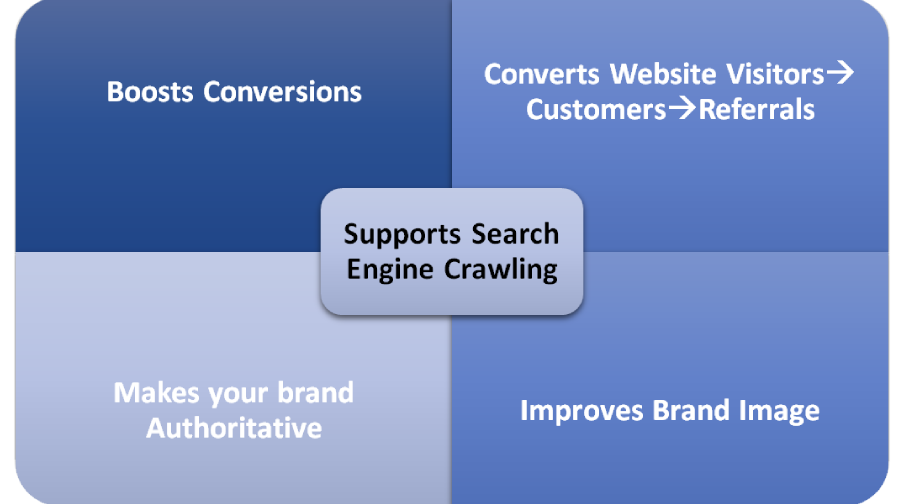 Boosts Conversions

Converts Website Visitors→ Customers→Referrals

Supports Search Engine Crawling

Makes your brand Authoritative

Improves Brand Image